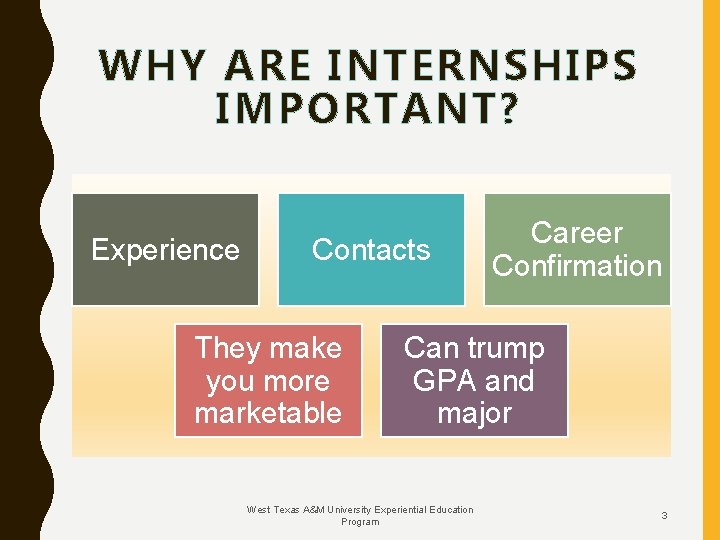 WHY ARE INTERNSHIPS IMPORTANT?

Experience

Contacts

Career Confirmation

They make you more marketable

Can trump GPA and major

West Texas A&M University Experiential Education Program

3